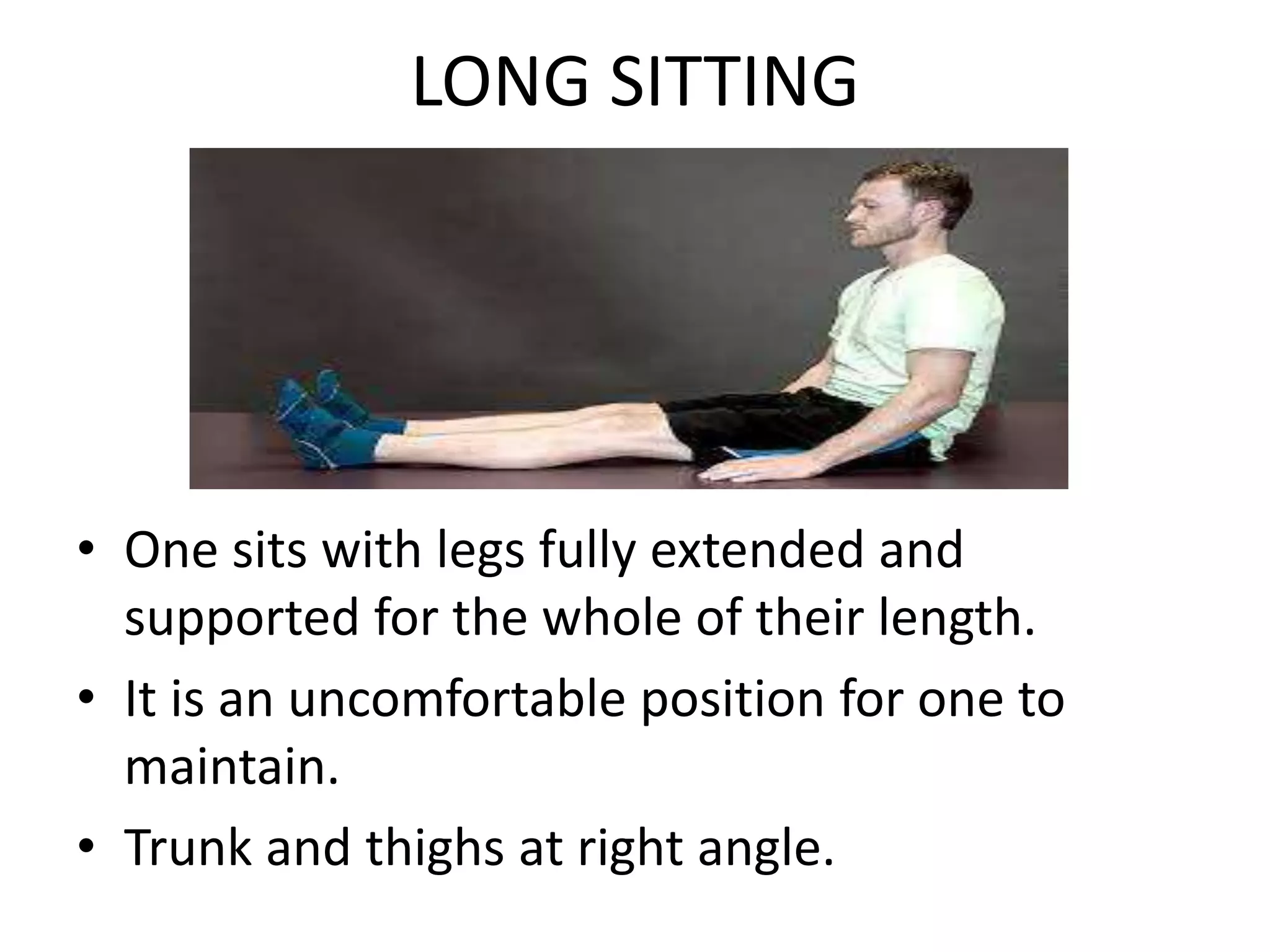 LONG SITTING

• One sits with legs fully extended and supported for the whole of their length.

• It is an uncomfortable position for one to maintain.

• Trunk and thighs at right angle.